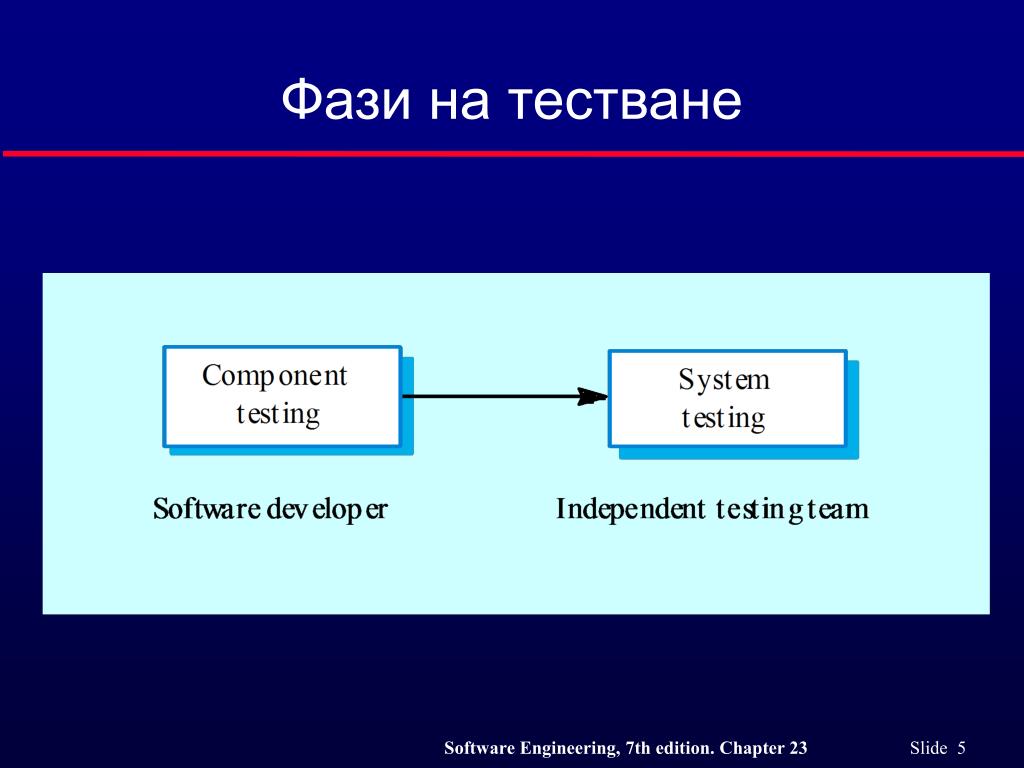 Фази на тестване

Component testing

System testing

Software developer

Independent testing team

Software Engineering, 7th edition. Chapter 23

Slide 5